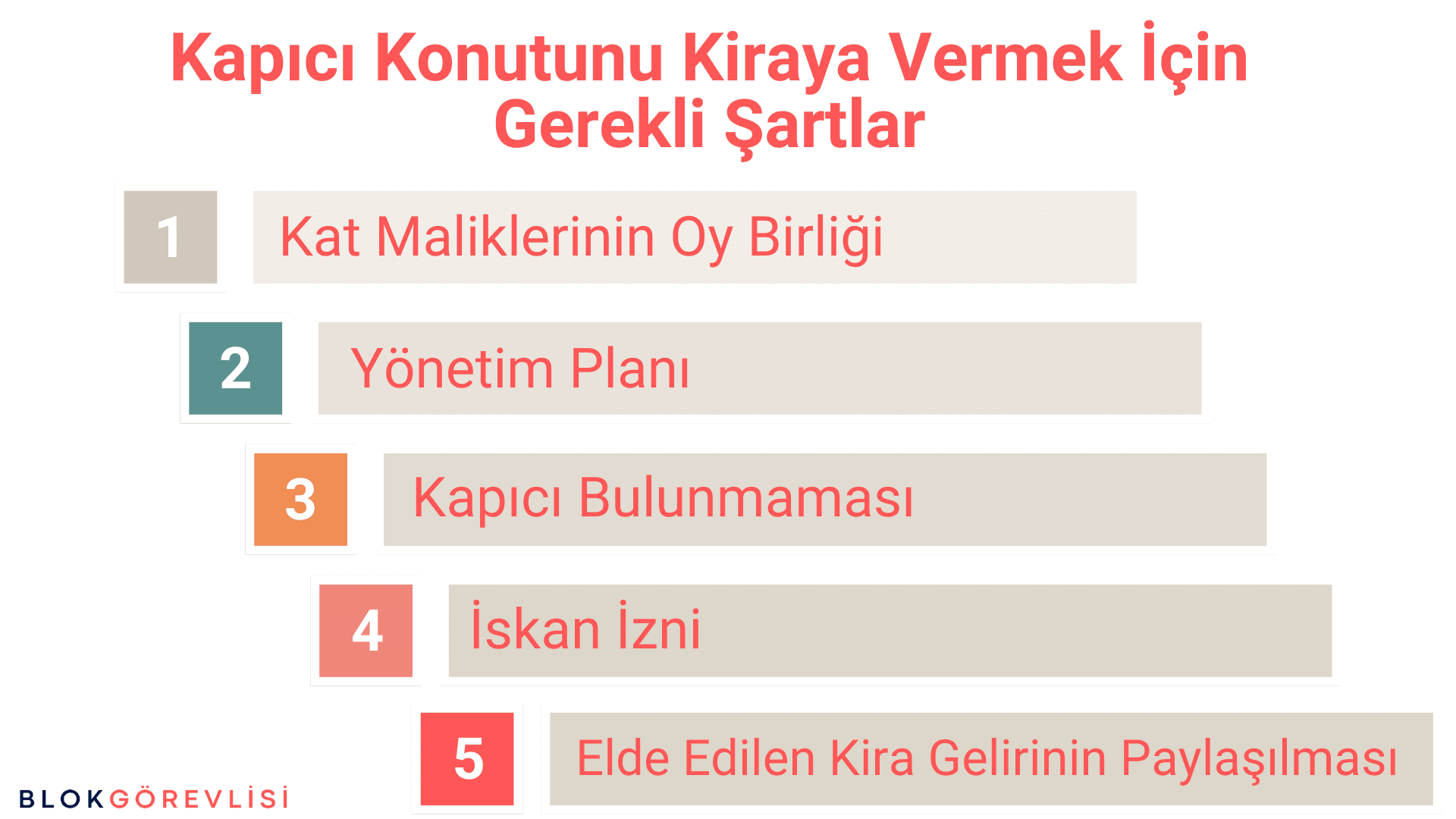 Kapıcı Konutunu Kiraya Vermek İçin Gerekli Şartlar

1 Kat Maliklerinin Oy Birliği

2 Yönetim Planı

3 Kapıcı Bulunmaması

4 İskan İzni

5 Elde Edilen Kira Gelirinin Paylaşılması

BLOKGÖREVLİSİ